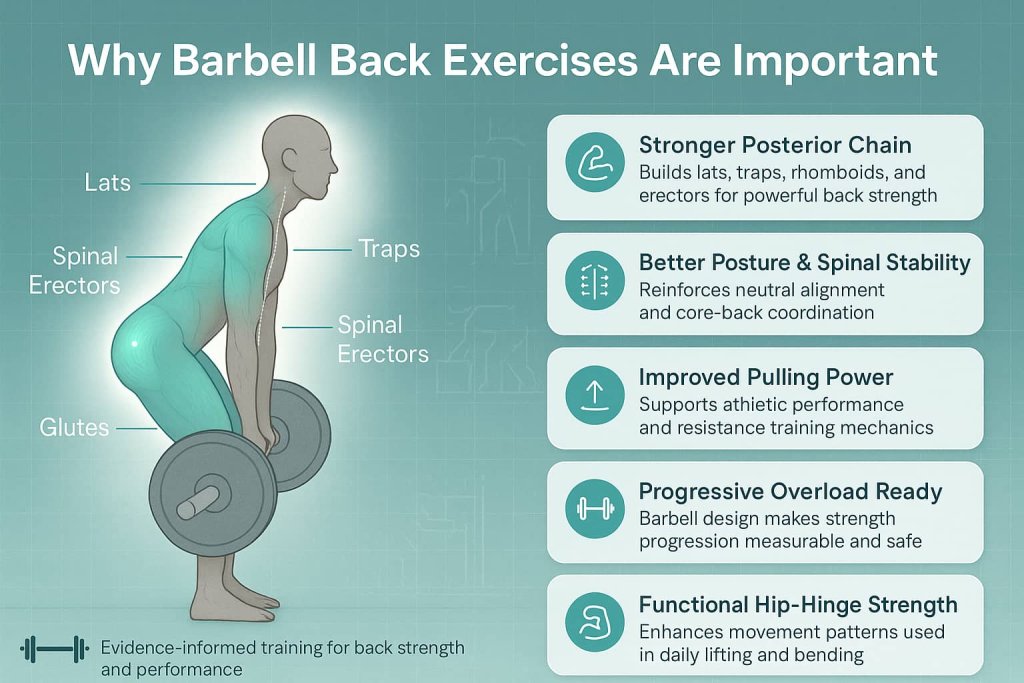 Why Barbell Back Exercises Are Important

Lats

Spinal Erectors

Traps

Spinal Erectors

Glutes

Stronger Posterior Chain
Builds lats, traps, rhomboids, and erectors for powerful back strength

Better Posture & Spinal Stability
Reinforces neutral alignment and core-back coordination

Improved Pulling Power
Supports athietic performance and resistance training mechanics

Progressive Overload Ready
Barbell design makes strength progression measurable and safe

Functional Hip-Hinge Strength
Enhances movement patterns used in daily lifting and bending

Evidence-informed training for back strength and performance